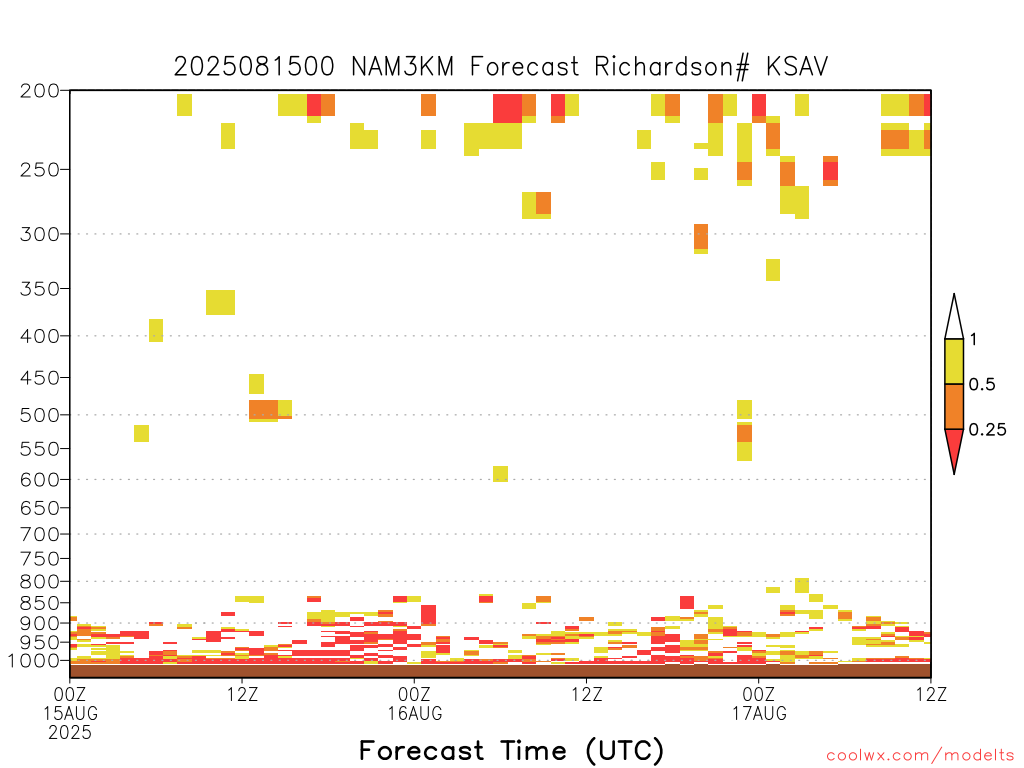 2025081500 NAM3KM Forecast Richardson# KSAV

200
250
300
350
400
450
500
550
600
650
700
750
800
850
900
950
1000

1
0.5
0.25

00Z
15AUG
2025
12Z
00Z
16AUG
12Z
00Z
17AUG
12Z

Forecast Time (UTC)

coolwx.com/modelts